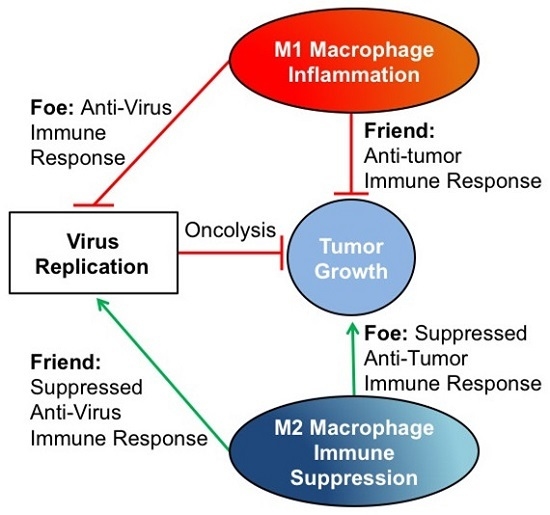 M1 Macrophage Inflammation

Foe: Anti-Virus Immune Response

Friend: Anti-tumor Immune Response

Virus Replication

Oncolysis

Tumor Growth

Friend: Suppressed Anti-Virus Immune Response

Foe: Suppressed Anti-Tumor Immune Response

M2 Macrophage Immune Suppression